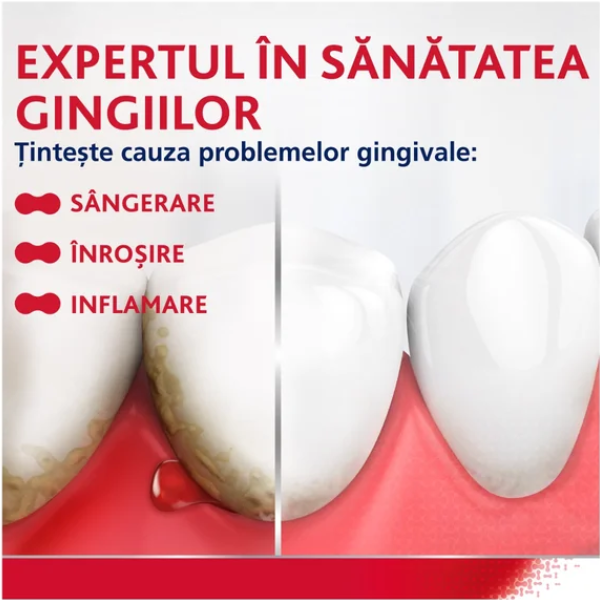 EXPERTUL ÎN SĂNĂTATEA GINGIILOR
Țintește cauza problemelor gingivale:

SÂNGERARE

ÎNROȘIRE

INFLAMARE